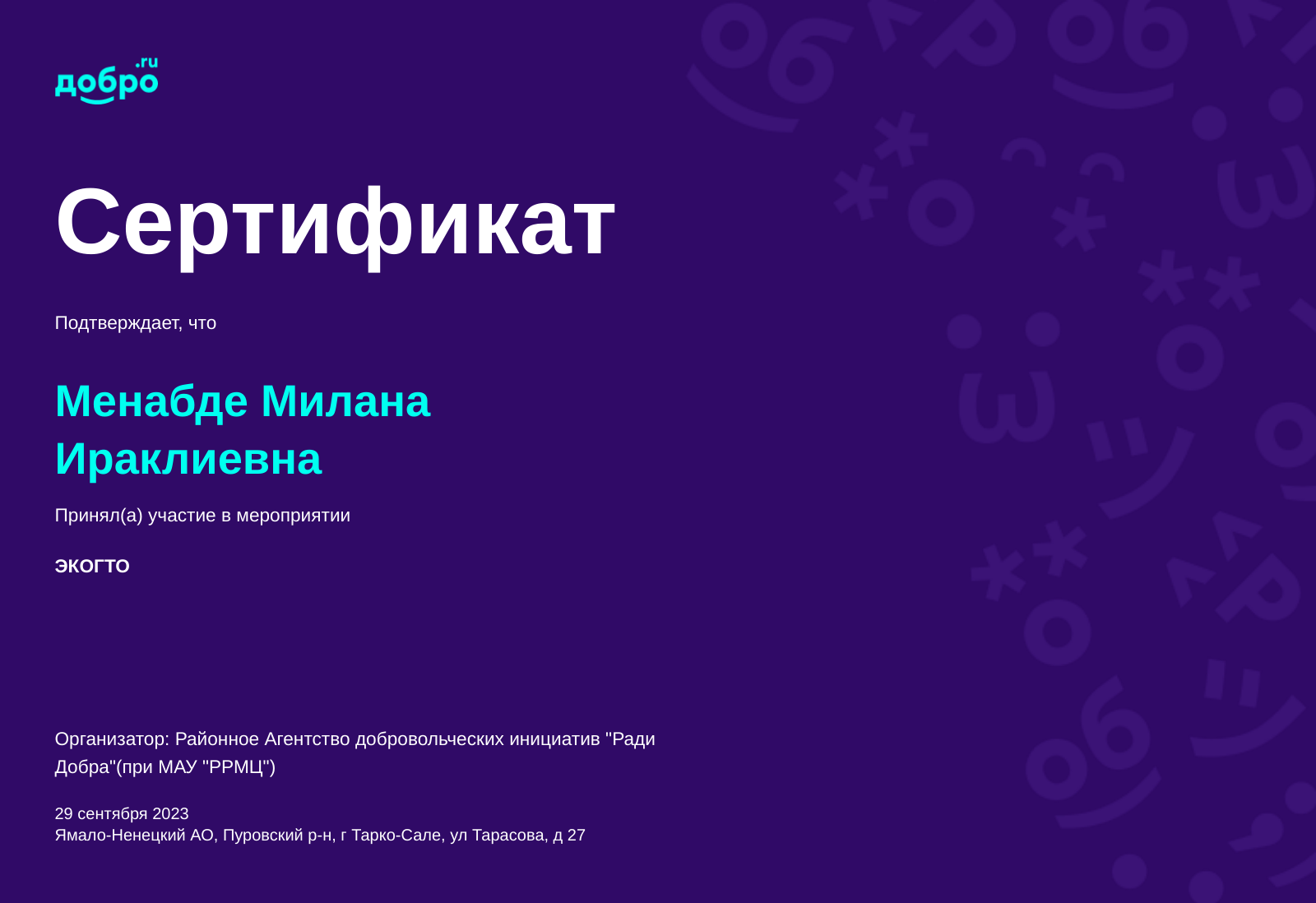 добро.ru

Сертификат

Подтверждает, что

Менабде Милана Ираклиевна

Принял(а) участие в мероприятии

ЭКОГТО

Организатор: Районное Агентство добровольческих инициатив "Ради Добра"(при МАУ "РРМЦ")

29 сентября 2023
Ямало-Ненецкий АО, Пуровский р-н, г Тарко-Сале, ул Тарасова, д 27